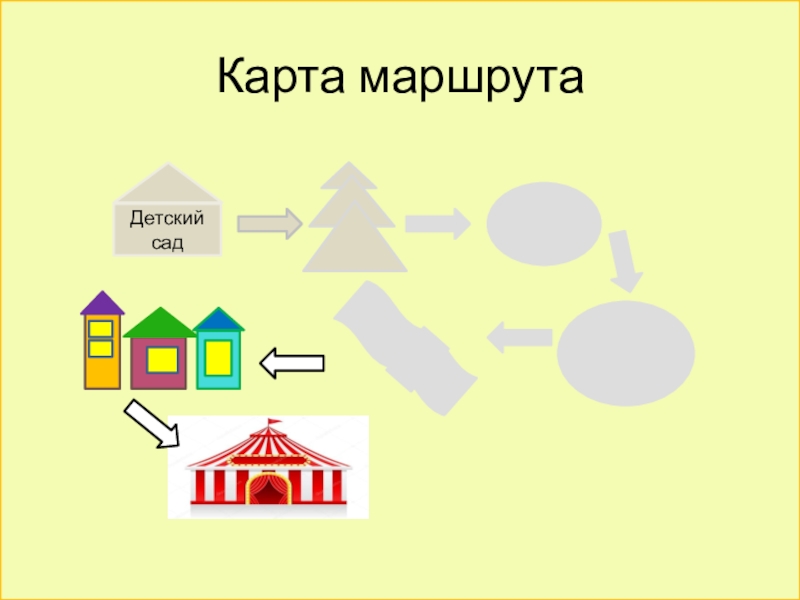 Карта маршрута

Детский сад